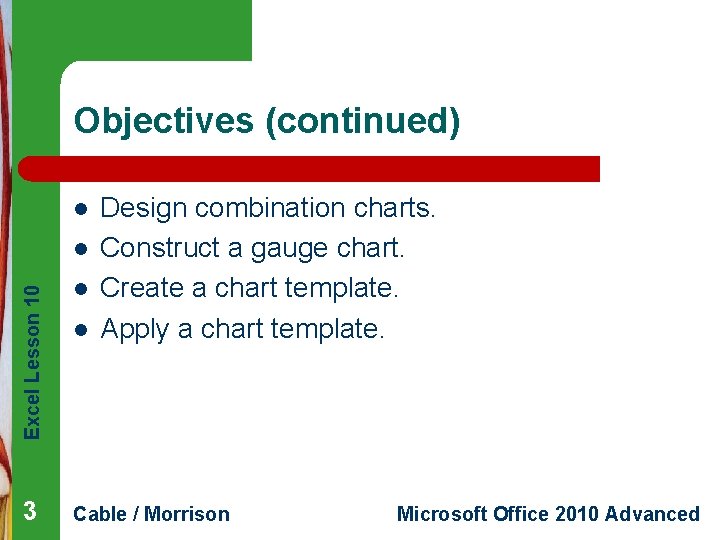 Objectives (continued)

- Design combination charts.
- Construct a gauge chart.
- Create a chart template.
- Apply a chart template.

Excel Lesson 10

3 Cable / Morrison Microsoft Office 2010 Advanced